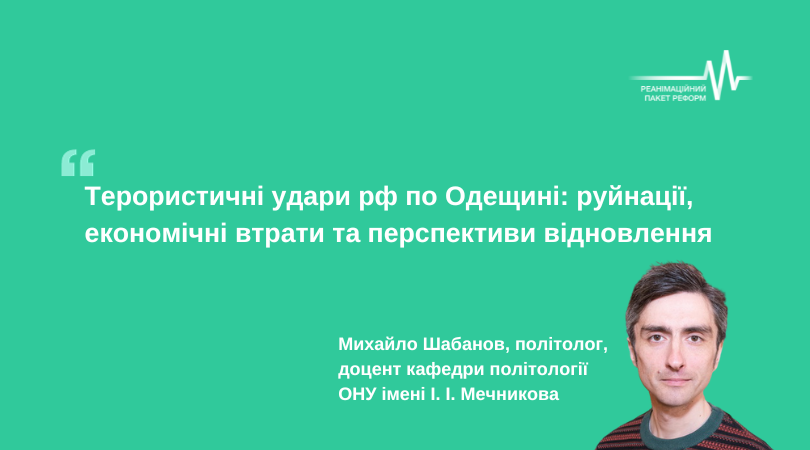 РЕАНІМАЦІЙНИЙ ПАКЕТ РЕФОРМ

“

Терористичні удари рф по Одещині: руйнації, економічні втрати та перспективи відновлення

Михайло Шабанов, політолог, доцент кафедри політології ОНУ імені І. І. Мечникова